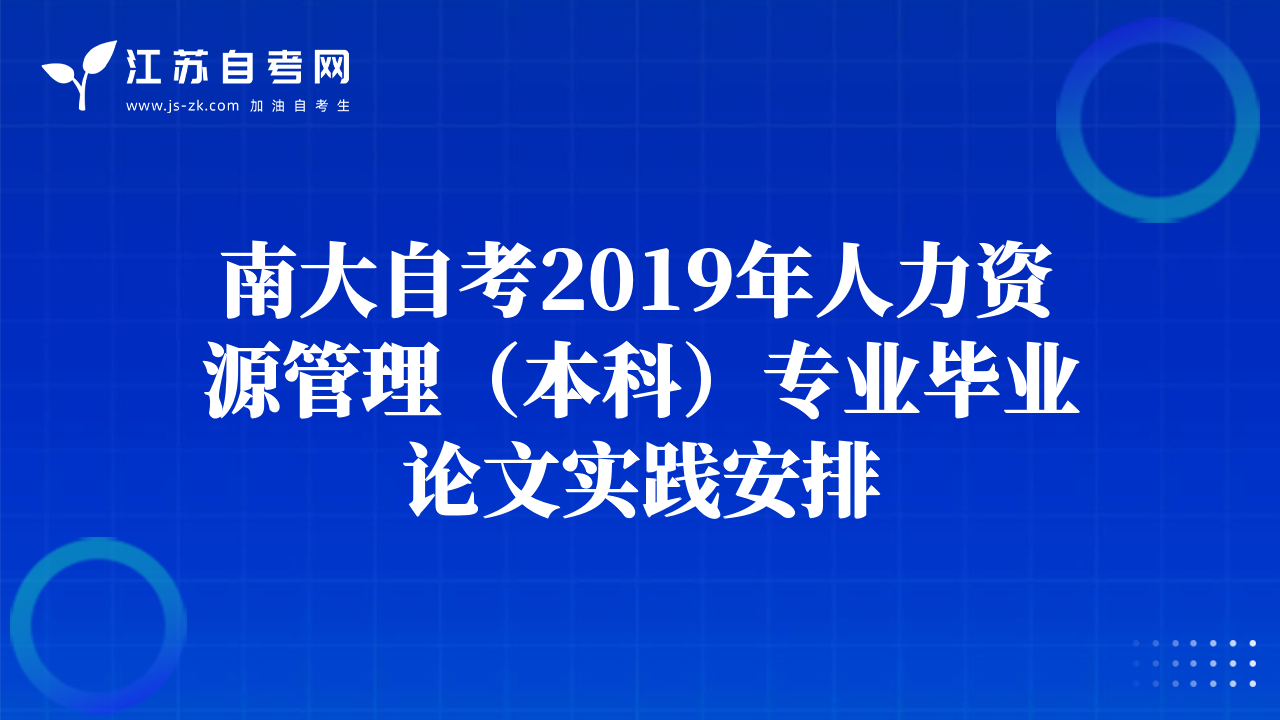 江苏自考网
www.js-zk.com 加油自考生

南大自考2019年人力资源管理（本科）专业毕业论文实践安排